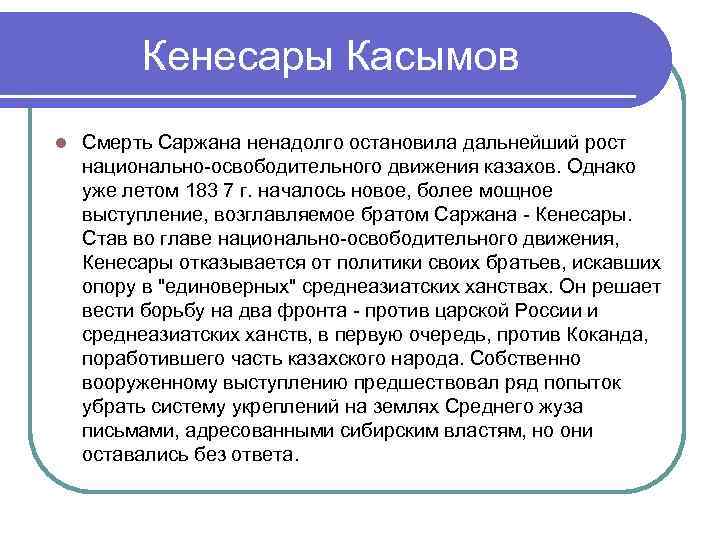 Кенесары Касымов

Смерть Саржана ненадолго остановила дальнейший рост национально-освободительного движения казахов. Однако уже летом 183 7 г. началось новое, более мощное выступление, возглавляемое братом Саржана - Кенесары. Став во главе национально-освободительного движения, Кенесары отказывается от политики своих братьев, искавших опору в "единоверных" среднеазиатских ханствах. Он решает вести борьбу на два фронта - против царской России и среднеазиатских ханств, в первую очередь, против Коканда, поработившего часть казахского народа. Собственно вооруженному выступлению предшествовал ряд попыток убрать систему укреплений на землях Среднего жуза письмами, адресованными сибирским властям, но они оставались без ответа.